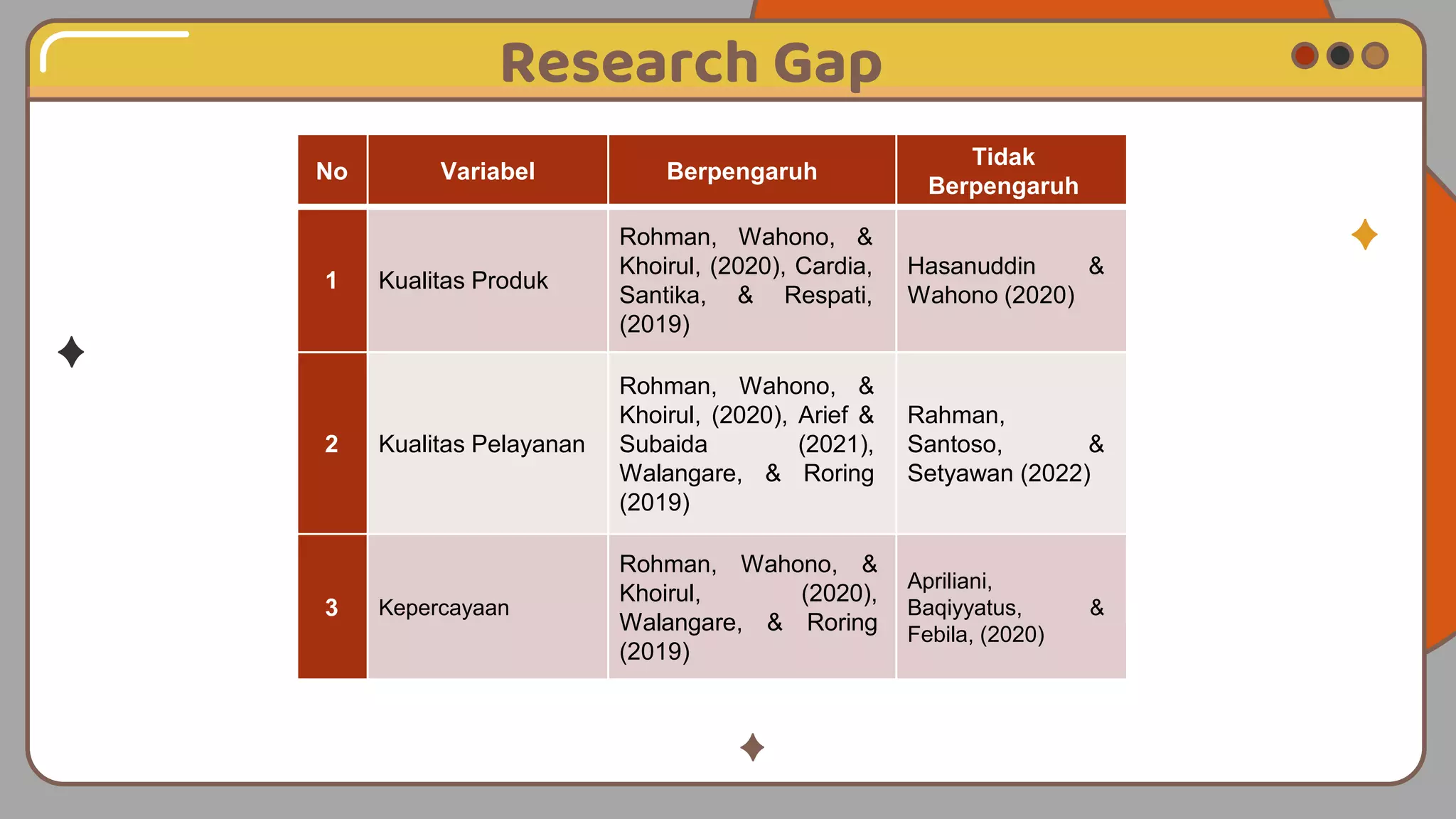 Research Gap

| No | Variabel | Berpengaruh | Tidak Berpengaruh |
|---|---|---|---|
| 1 | Kualitas Produk | Rohman, Wahono, & Khoirul, (2020), Cardia, Santika, & Respati, (2019) | Hasanuddin & Wahono (2020) |
| 2 | Kualitas Pelayanan | Rohman, Wahono, & Khoirul, (2020), Arief & Subaida (2021), Walangare, & Roring (2019) | Rahman, Santoso, & Setyawan (2022) |
| 3 | Kepercayaan | Rohman, Wahono, & Khoirul, (2020), Walangare, & Roring (2019) | Apriliani, Baqiyyatus, & Febila, (2020) |